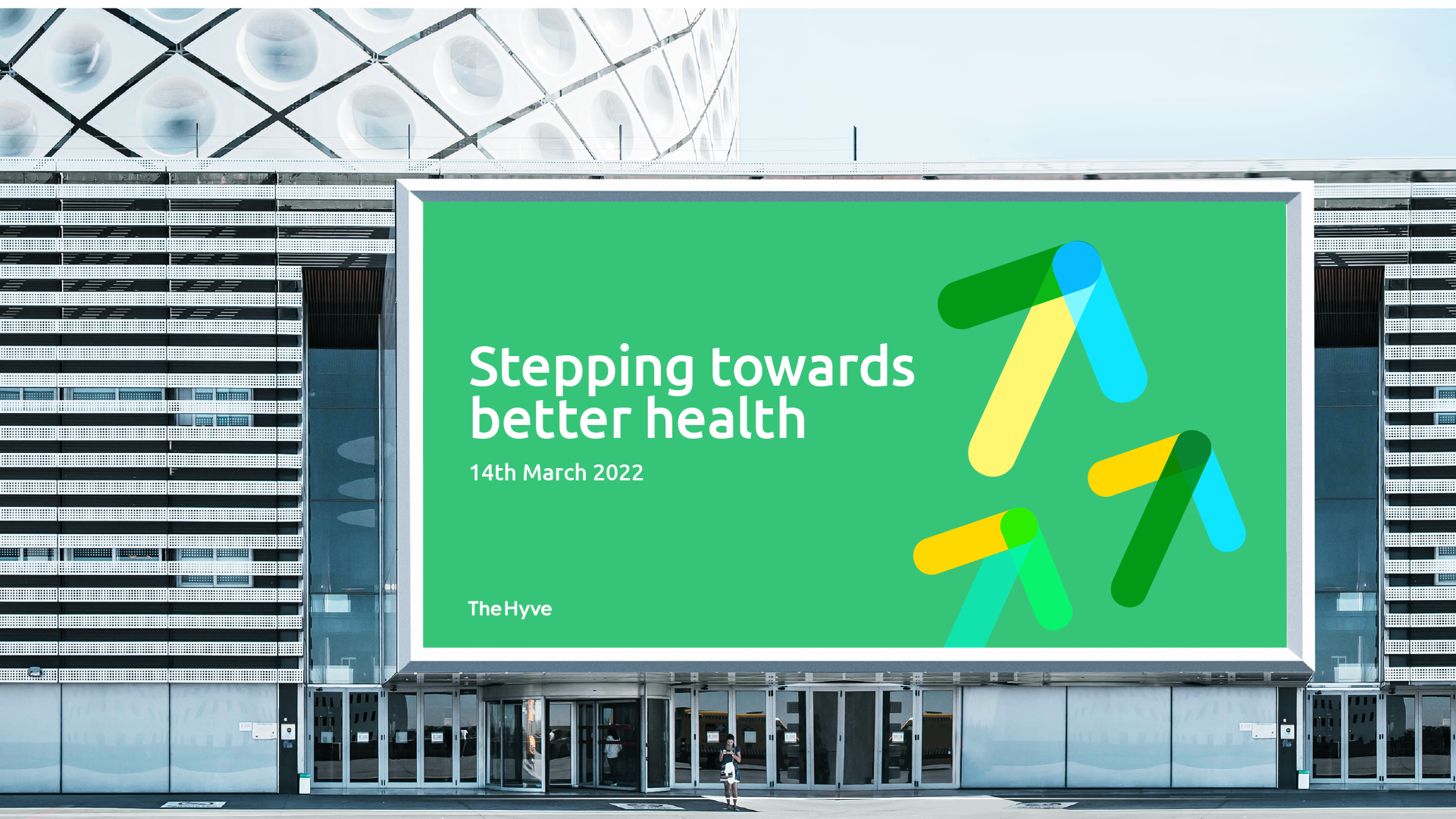 Stepping towards better health

14th March 2022

The Hyve